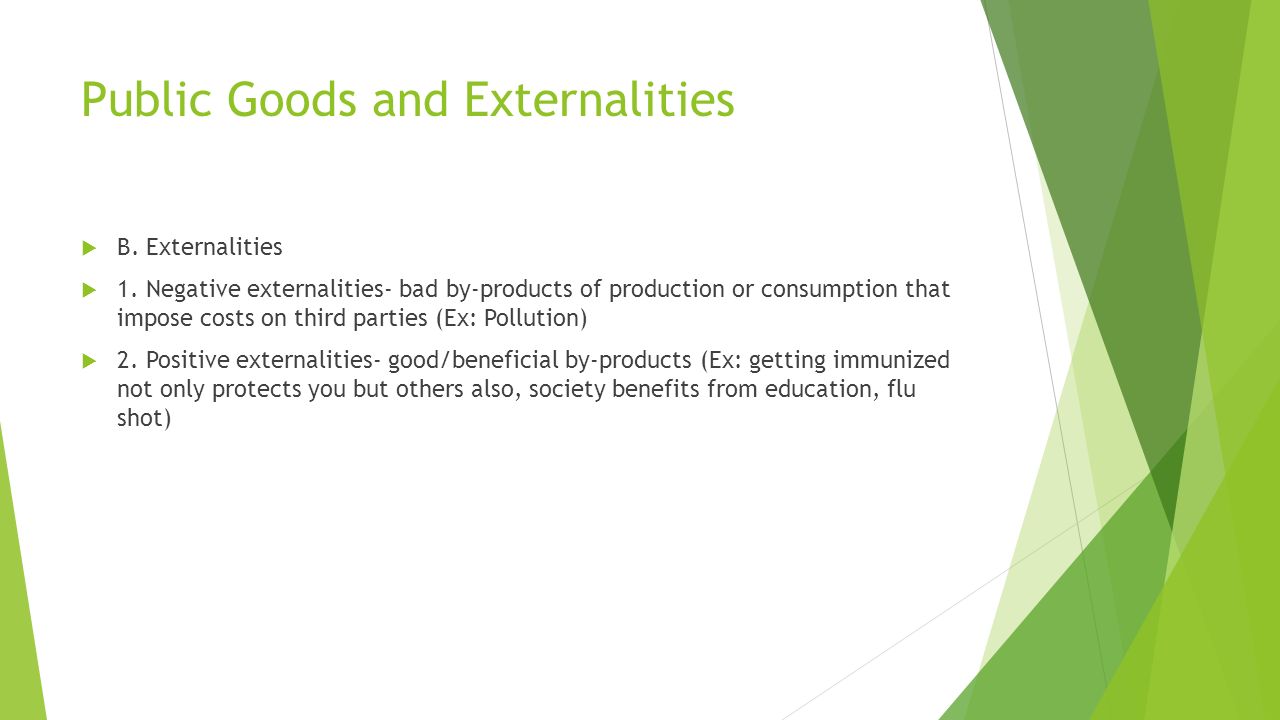 Public Goods and Externalities

B. Externalities

1. Negative externalities- bad by-products of production or consumption that impose costs on third parties (Ex: Pollution)

2. Positive externalities- good/beneficial by-products (Ex: getting immunized not only protects you but others also, society benefits from education, flu shot)